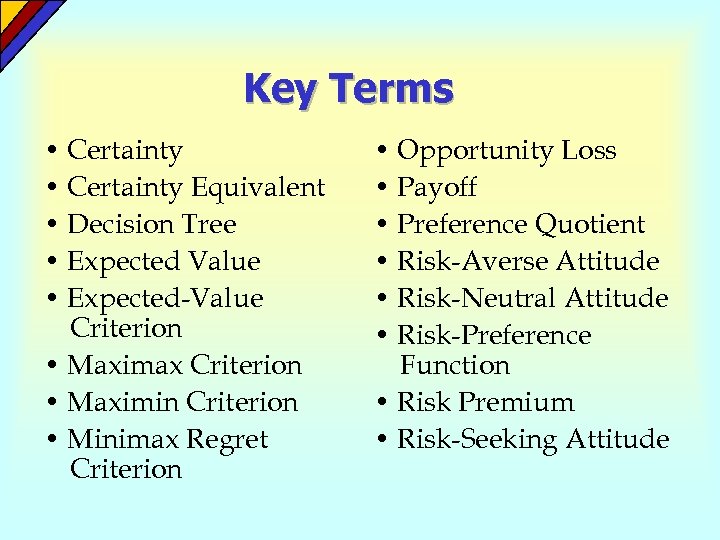 Key Terms

• Certainty
• Certainty Equivalent
• Decision Tree
• Expected Value
• Expected-Value Criterion
• Maximax Criterion
• Maximin Criterion
• Minimax Regret Criterion

• Opportunity Loss
• Payoff
• Preference Quotient
• Risk-Averse Attitude
• Risk-Neutral Attitude
• Risk-Preference Function
• Risk Premium
• Risk-Seeking Attitude